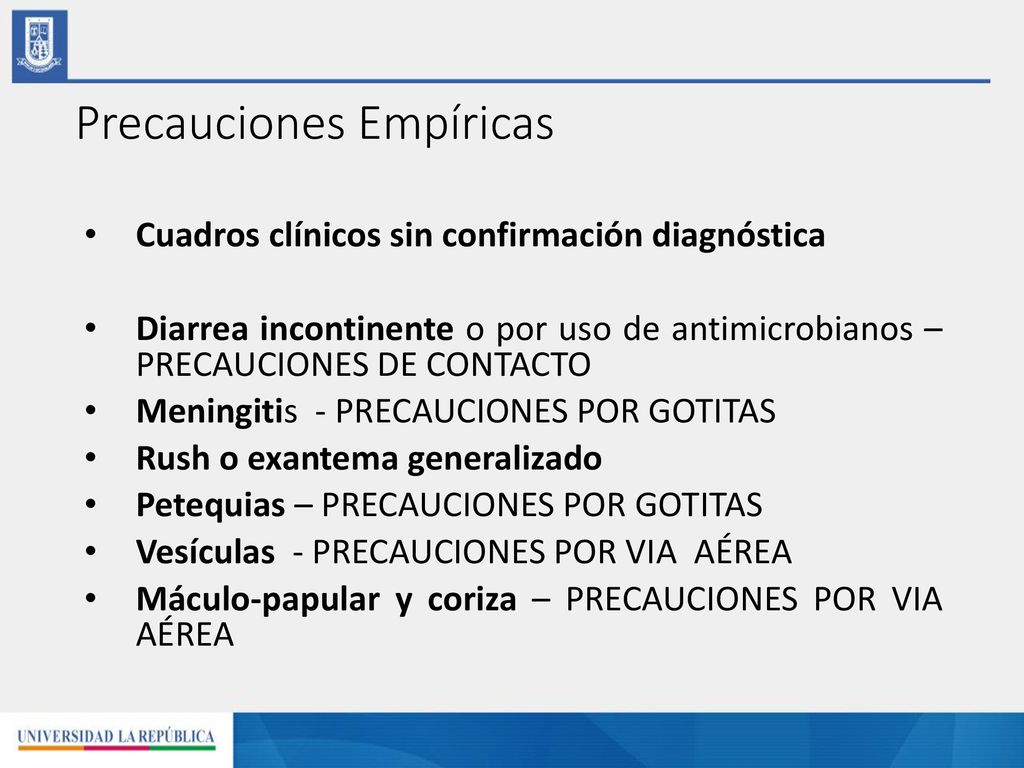 Precauciones Empíricas

• Cuadros clínicos sin confirmación diagnóstica

• Diarrea incontinente o por uso de antimicrobianos – PRECAUCIONES DE CONTACTO
• Meningitis - PRECAUCIONES POR GOTITAS
• Rush o exantema generalizado
• Petequias – PRECAUCIONES POR GOTITAS
• Vesículas - PRECAUCIONES POR VIA AÉREA
• Máculo-papular y coriza – PRECAUCIONES POR VIA AÉREA

UNIVERSIDAD LA REPÚBLICA